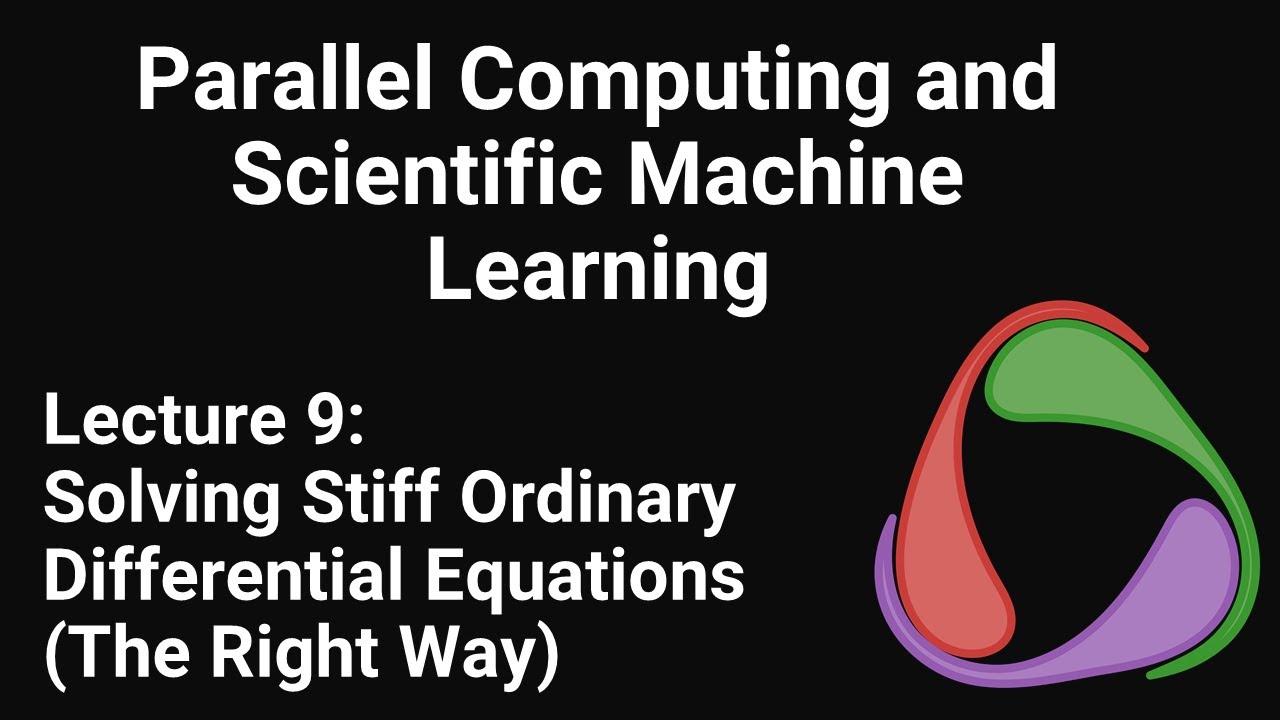 Parallel Computing and Scientific Machine Learning

Lecture 9:
Solving Stiff Ordinary Differential Equations (The Right Way)